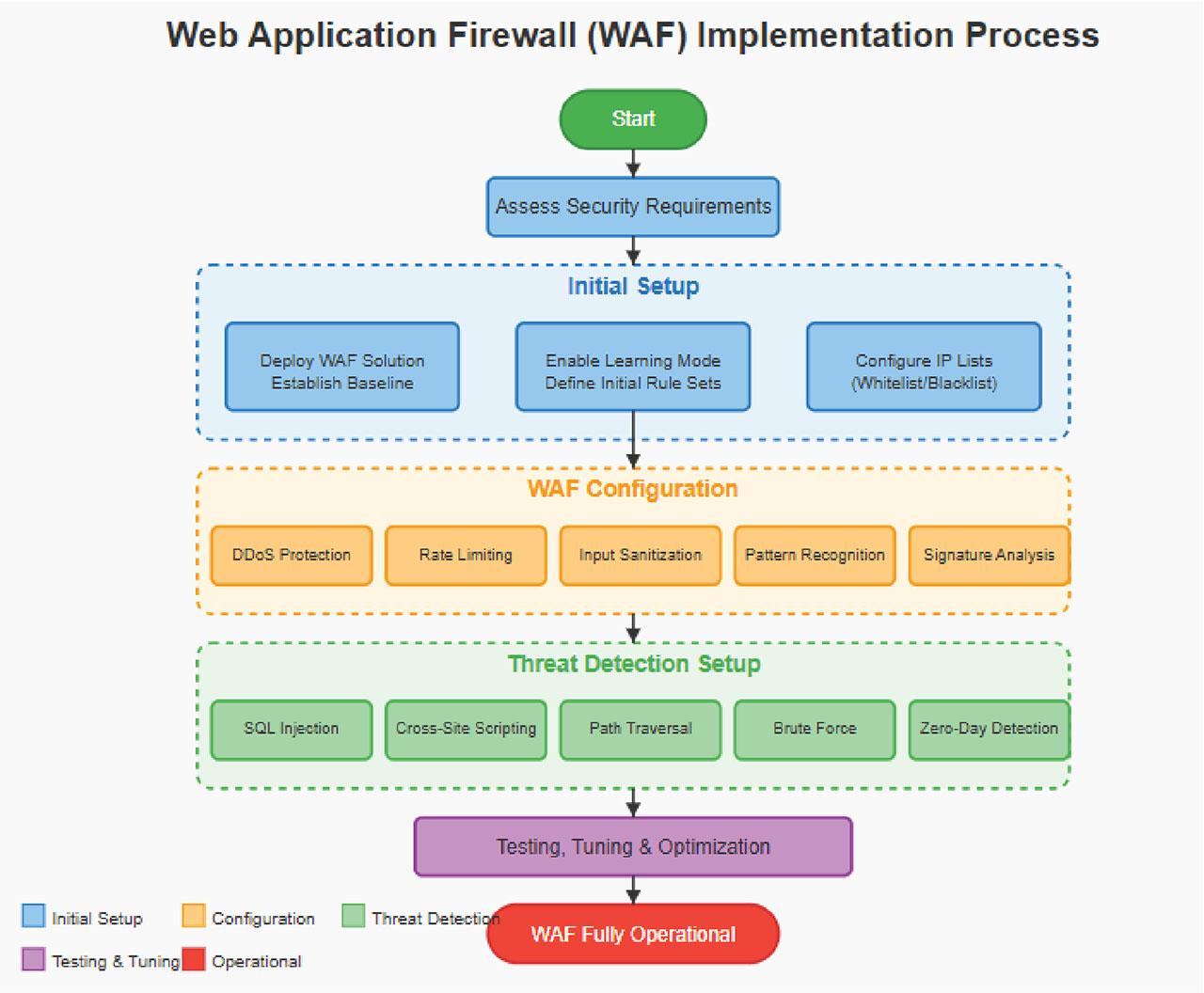 Web Application Firewall (WAF) Implementation Process

Start

Assess Security Requirements

Initial Setup

Deploy WAF Solution
Establish Baseline

Enable Learning Mode
Define Initial Rule Sets

Configure IP Lists
(Whitelist/Blacklist)

WAF Configuration

DDoS Protection

Rate Limiting

Input Sanitization

Pattern Recognition

Signature Analysis

Threat Detection Setup

SQL Injection

Cross-Site Scripting

Path Traversal

Brute Force

Zero-Day Detection

Testing, Tuning & Optimization

WAF Fully Operational

Initial Setup
Configuration
Threat Detection
Testing & Tuning
Operational